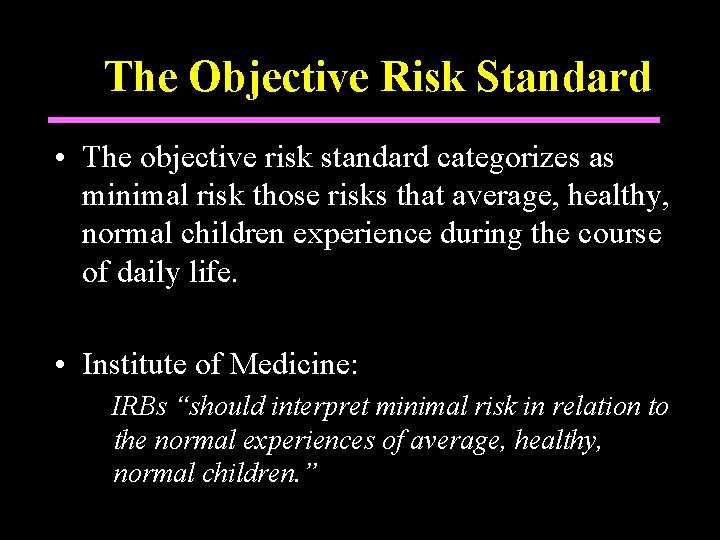 The Objective Risk Standard

• The objective risk standard categorizes as minimal risk those risks that average, healthy, normal children experience during the course of daily life.

• Institute of Medicine:

IRBs “should interpret minimal risk in relation to the normal experiences of average, healthy, normal children.”